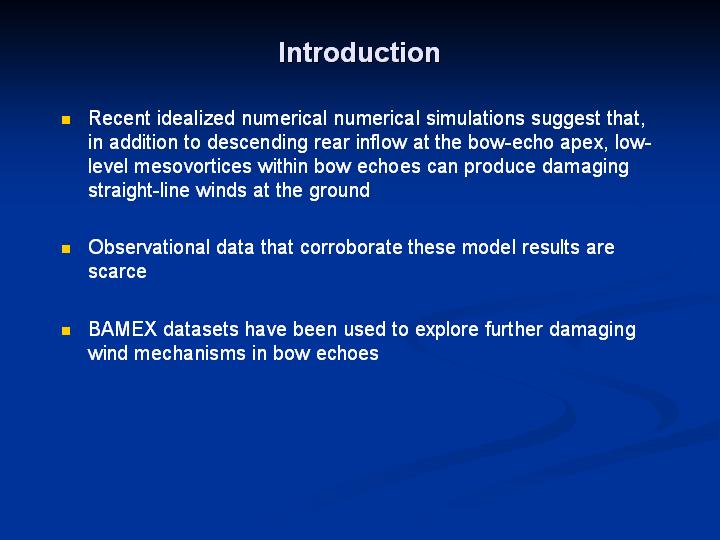 Introduction

Recent idealized numerical numerical simulations suggest that, in addition to descending rear inflow at the bow-echo apex, low-level mesovortices within bow echoes can produce damaging straight-line winds at the ground

Observational data that corroborate these model results are scarce

BAMEX datasets have been used to explore further damaging wind mechanisms in bow echoes